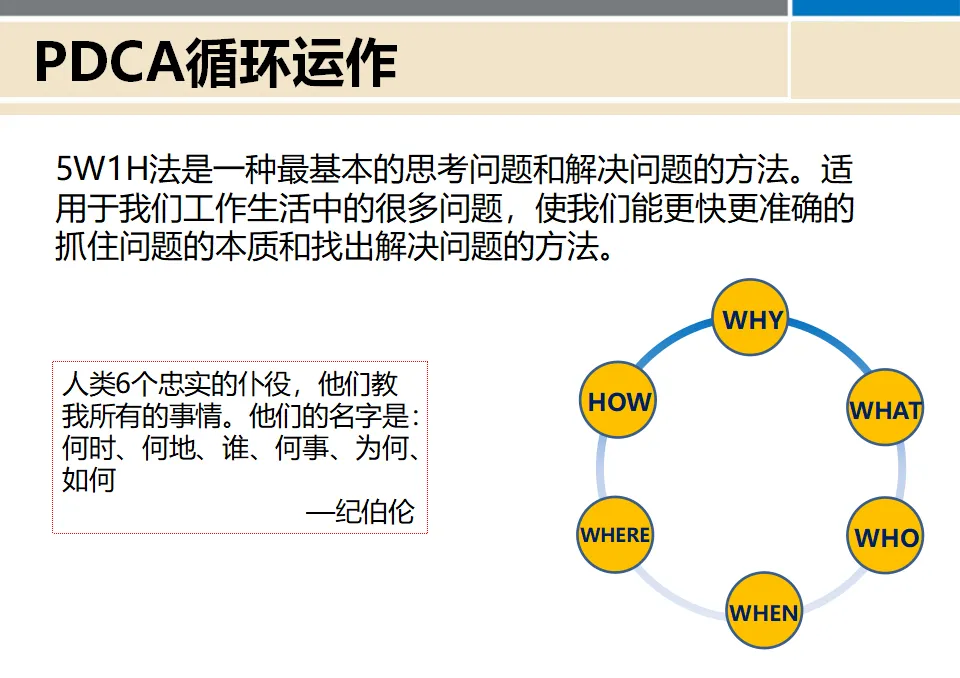 PDCA循环运作

5W1H法是一种最基本的思考问题和解决问题的方法。适用于我们工作生活中的很多问题，使我们能更快更准确的抓住问题的本质和找出解决问题的方法。

人类6个忠实的仆役，他们教我所有的事情。他们的名字是：何时、何地、谁、何事、为何、如何

—纪伯伦

WHY
WHAT
WHO
WHEN
WHERE
HOW